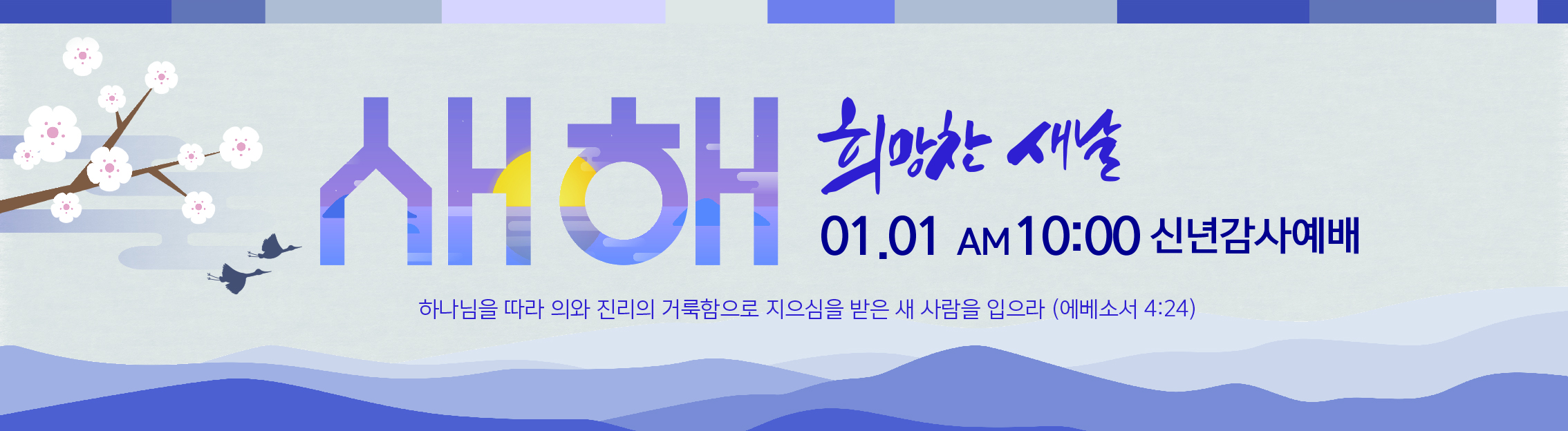 새해

희망찬 새날

01.01 AM 10:00 신년감사예배

하나님을 따라 의와 진리의 거룩함으로 지으심을 받은 새 사람을 입으라 (에베소서 4:24)